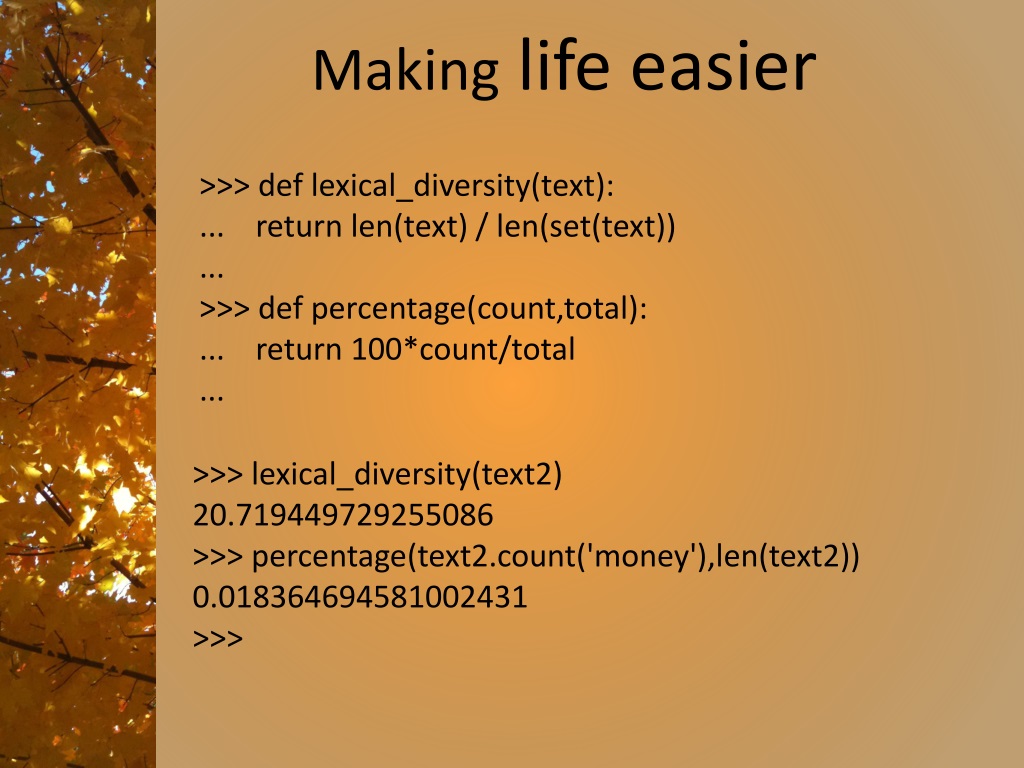 Making life easier

>>> def lexical_diversity(text):
... return len(text) / len(set(text))
...
>>> def percentage(count,total):
... return 100*count/total
...

>>> lexical_diversity(text2)
20.719449729255086
>>> percentage(text2.count('money'),len(text2))
0.018364694581002431
>>>